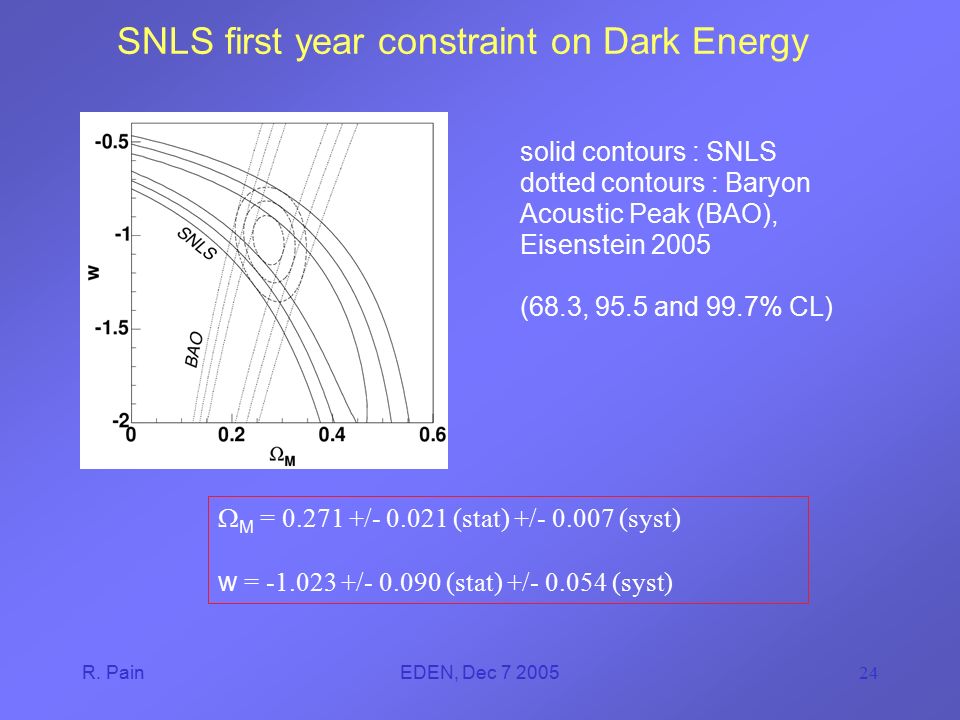 SNLS first year constraint on Dark Energy

-0.5
-1
-1.5
-2
w
SNLS
BAO
0
0.2
0.4
0.6
$\Omega_M$

solid contours : SNLS
dotted contours : Baryon Acoustic Peak (BAO), Eisenstein 2005

(68.3, 95.5 and 99.7% CL)

$\Omega_M$ = 0.271 +/- 0.021 (stat) +/- 0.007 (syst)

w = -1.023 +/- 0.090 (stat) +/- 0.054 (syst)

R. Pain
EDEN, Dec 7 2005
24